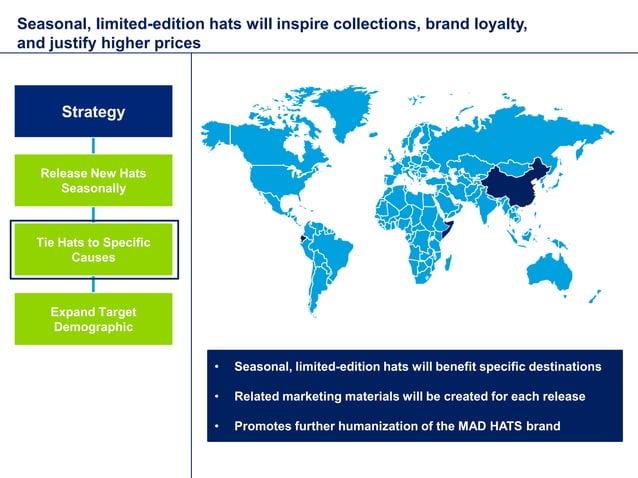 Seasonal, limited-edition hats will inspire collections, brand loyalty, and justify higher prices

Strategy

Release New Hats Seasonally

Tie Hats to Specific Causes

Expand Target Demographic

• Seasonal, limited-edition hats will benefit specific destinations

• Related marketing materials will be created for each release

• Promotes further humanization of the MAD HATS brand